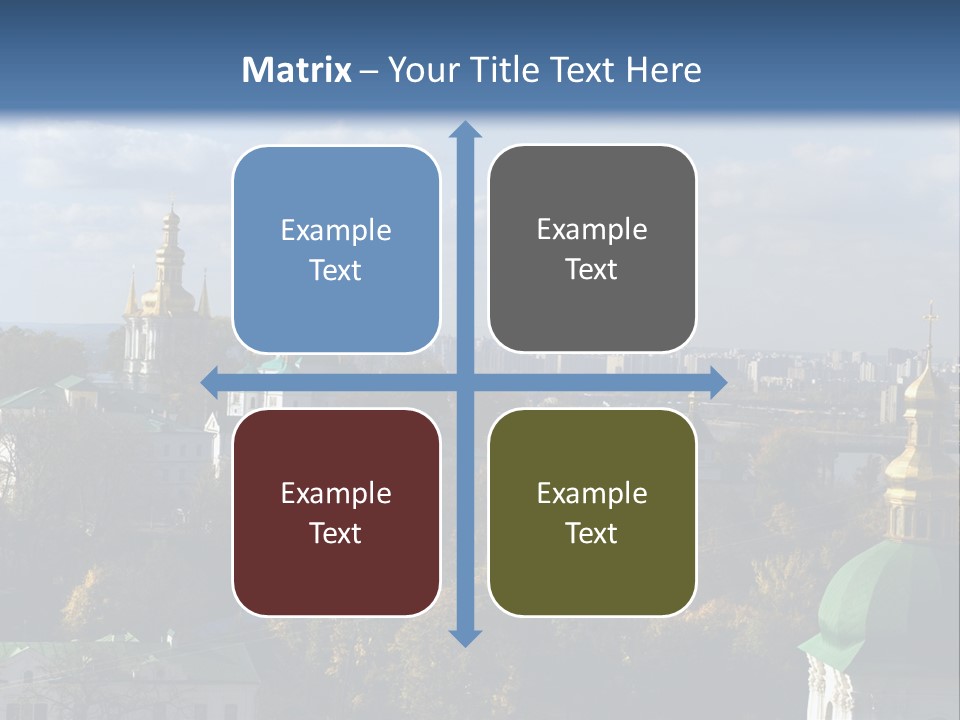 Matrix – Your Title Text Here

Example Text

Example Text

Example Text

Example Text